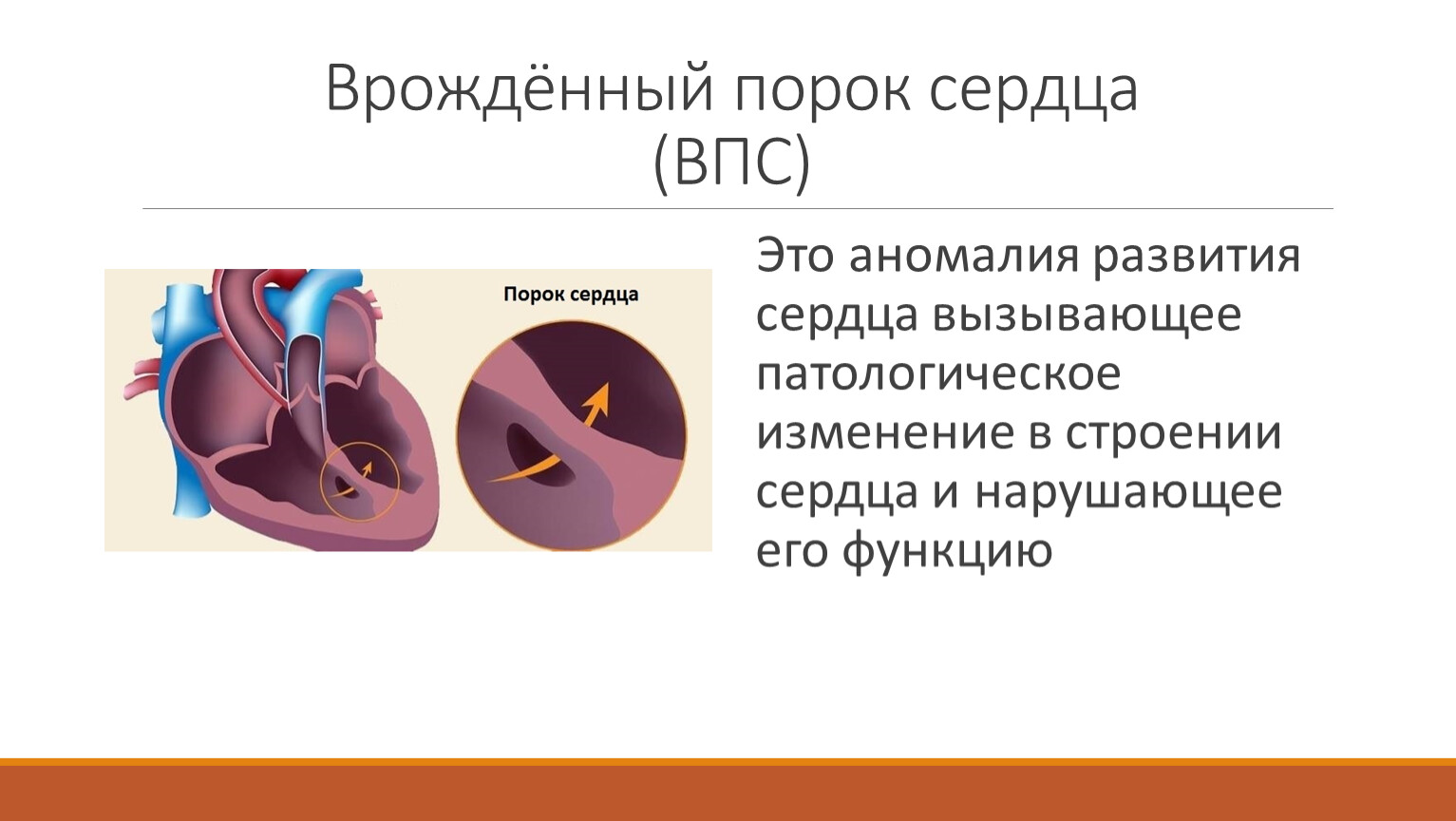 Врождённый порок сердца (ВПС)

Порок сердца

Это аномалия развития сердца вызывающее патологическое изменение в строении сердца и нарушающее его функцию